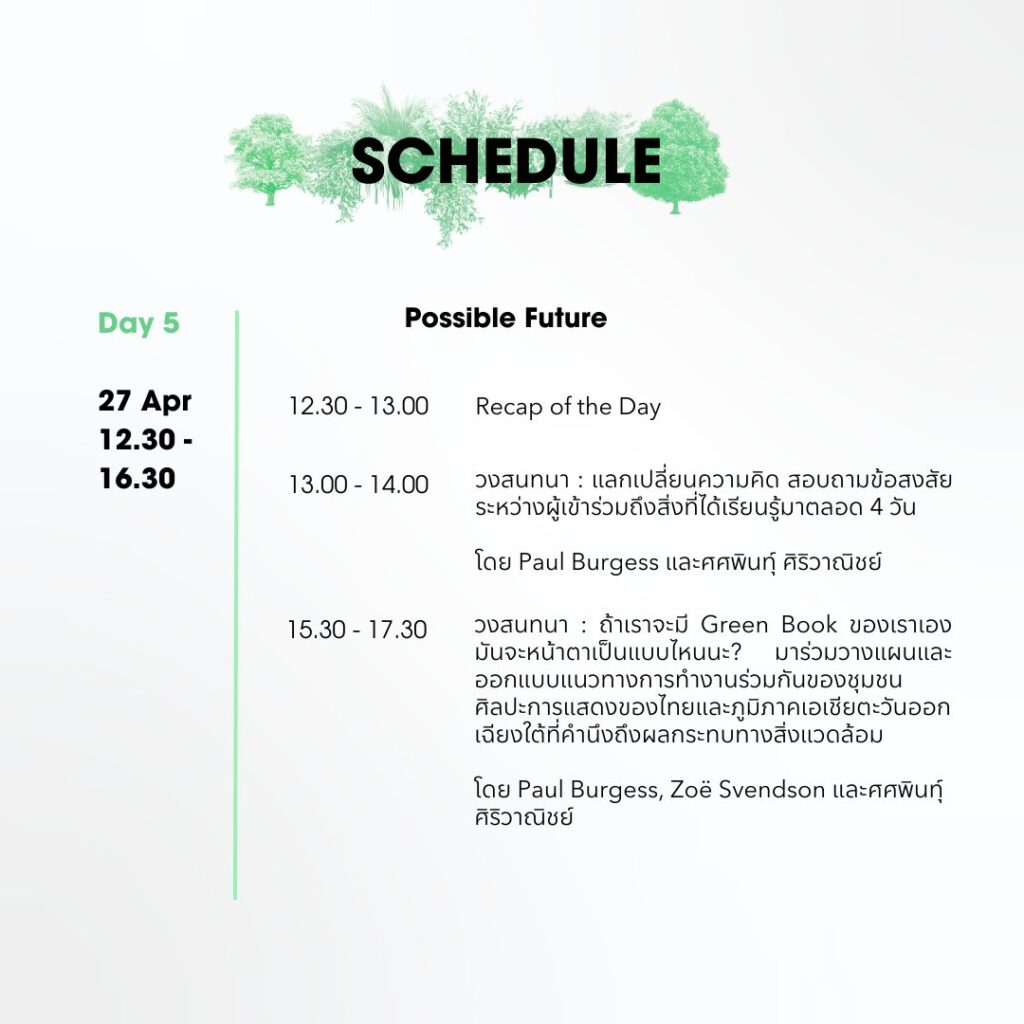 SCHEDULE

Day 5

27 Apr
12.30 - 16.30

Possible Future

12.30 - 13.00 Recap of the Day

13.00 - 14.00 วงสนทนา : แลกเปลี่ยนความคิด สอบถามข้อสงสัยระหว่างผู้เข้าร่วมถึงสิ่งที่ได้เรียนรู้มาตลอด 4 วัน

โดย Paul Burgess และศศพินทุ์ ศิริวาณิชย์

15.30 - 17.30 วงสนทนา : ถ้าเราจะมี Green Book ของเราเอง มันจะหน้าตาเป็นแบบไหนนะ? มาร่วมวางแผนและออกแบบแนวทางการทำงานร่วมกันของชุมชนศิลปะการแสดงของไทยและภูมิภาคเอเชียตะวันออกเฉียงใต้ที่คำนึงถึงผลกระทบทางสิ่งแวดล้อม

โดย Paul Burgess, Zoë Svendson และศศพินทุ์ ศิริวาณิชย์